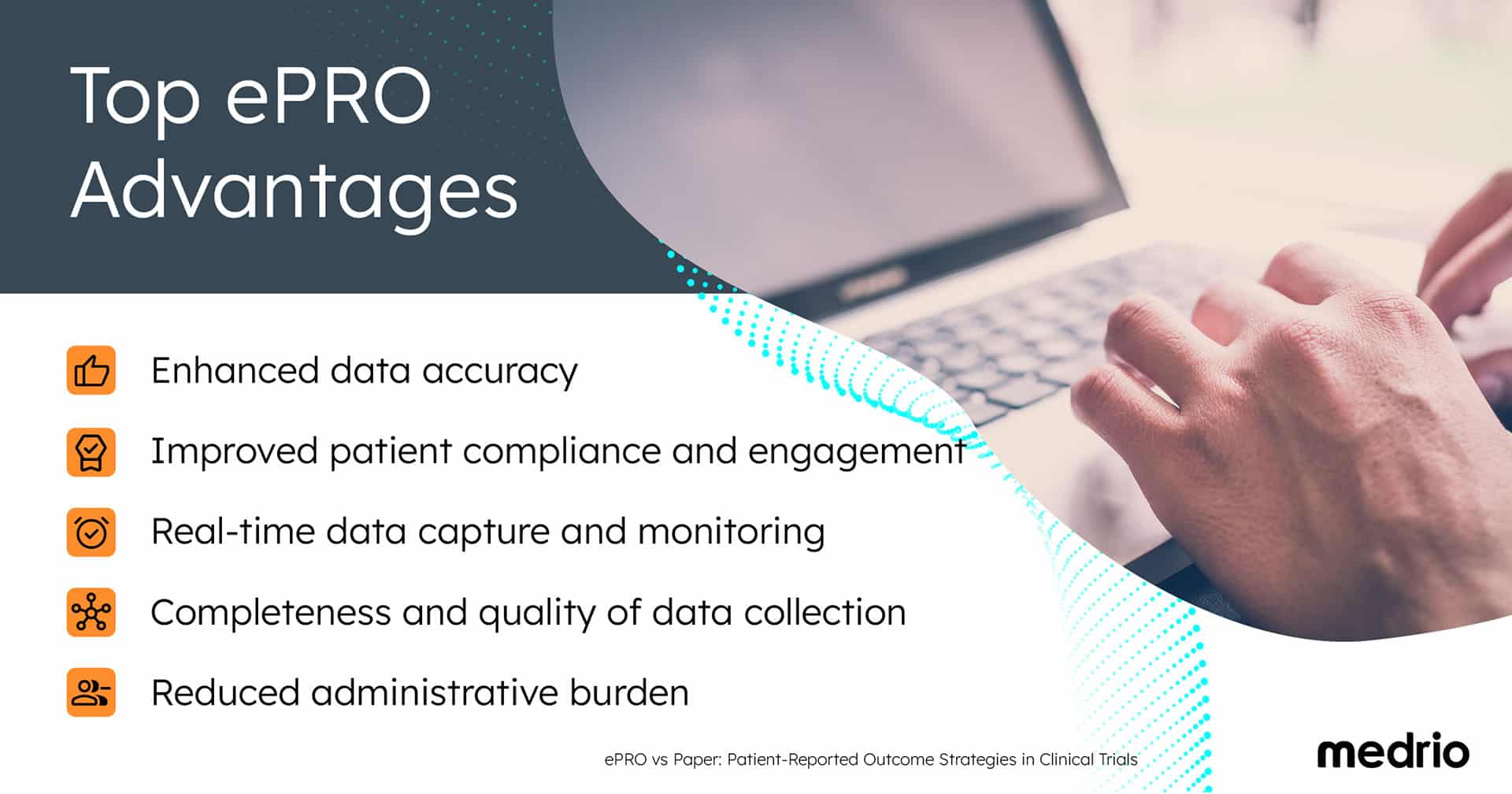 Top ePRO Advantages

Enhanced data accuracy

Improved patient compliance and engagement

Real-time data capture and monitoring

Completeness and quality of data collection

Reduced administrative burden

ePRO vs Paper: Patient-Reported Outcome Strategies in Clinical Trials

medrio